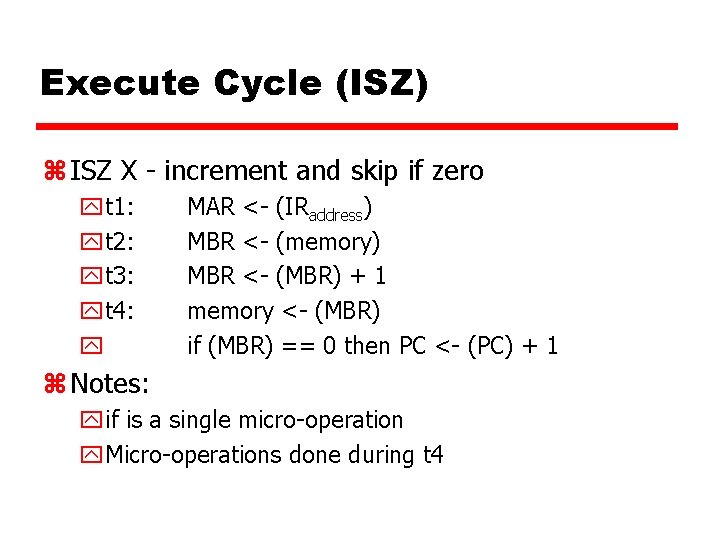 Execute Cycle (ISZ)

ISZ X - increment and skip if zero

t1: MAR <- ($IR_{address}$)

t2: MBR <- (memory)

t3: MBR <- (MBR) + 1

t4: memory <- (MBR)

if (MBR) == 0 then PC <- (PC) + 1

Notes:

if is a single micro-operation

Micro-operations done during t4